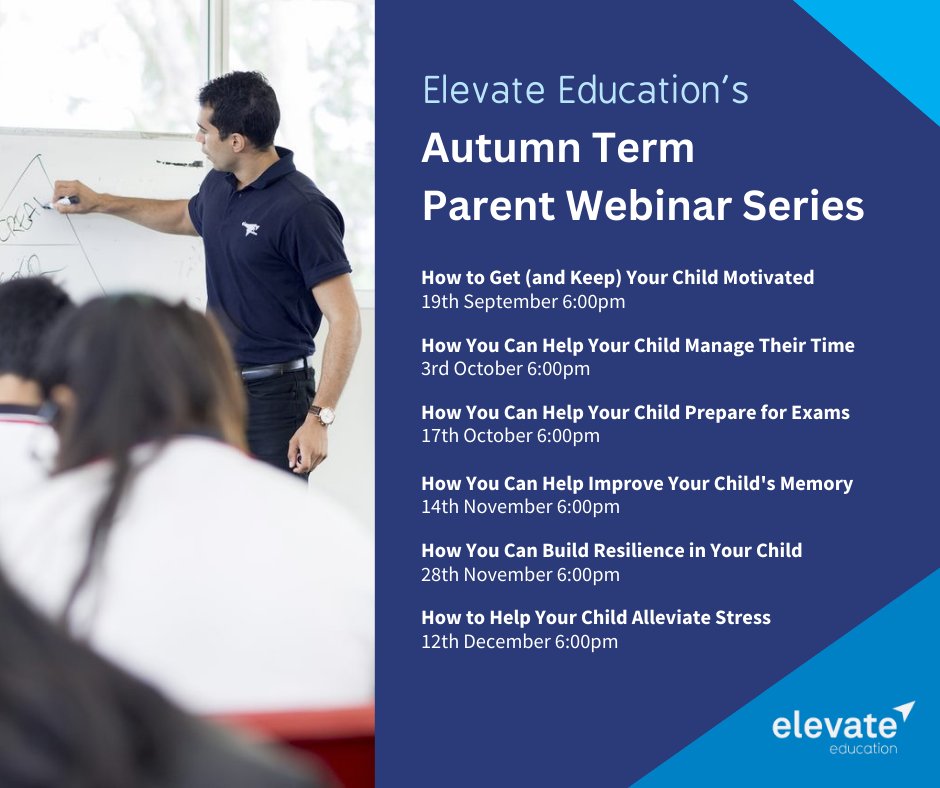 Elevate Education's
Autumn Term
Parent Webinar Series

How to Get (and Keep) Your Child Motivated
19th September 6:00pm

How You Can Help Your Child Manage Their Time
3rd October 6:00pm

How You Can Help Your Child Prepare for Exams
17th October 6:00pm

How You Can Help Improve Your Child's Memory
14th November 6:00pm

How You Can Build Resilience in Your Child
28th November 6:00pm

How to Help Your Child Alleviate Stress
12th December 6:00pm

elevate
education